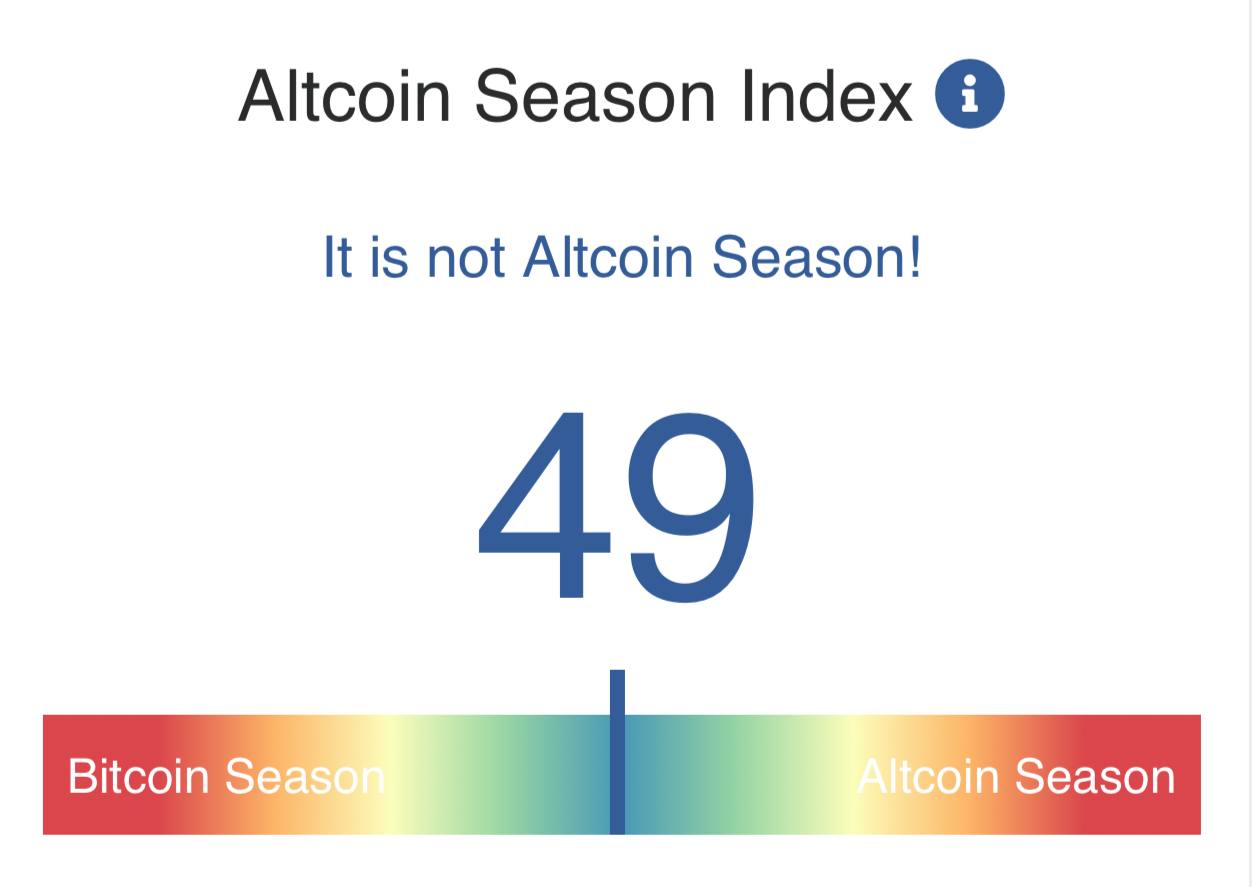 Altcoin Season Index

It is not Altcoin Season!

49

Bitcoin Season

Altcoin Season